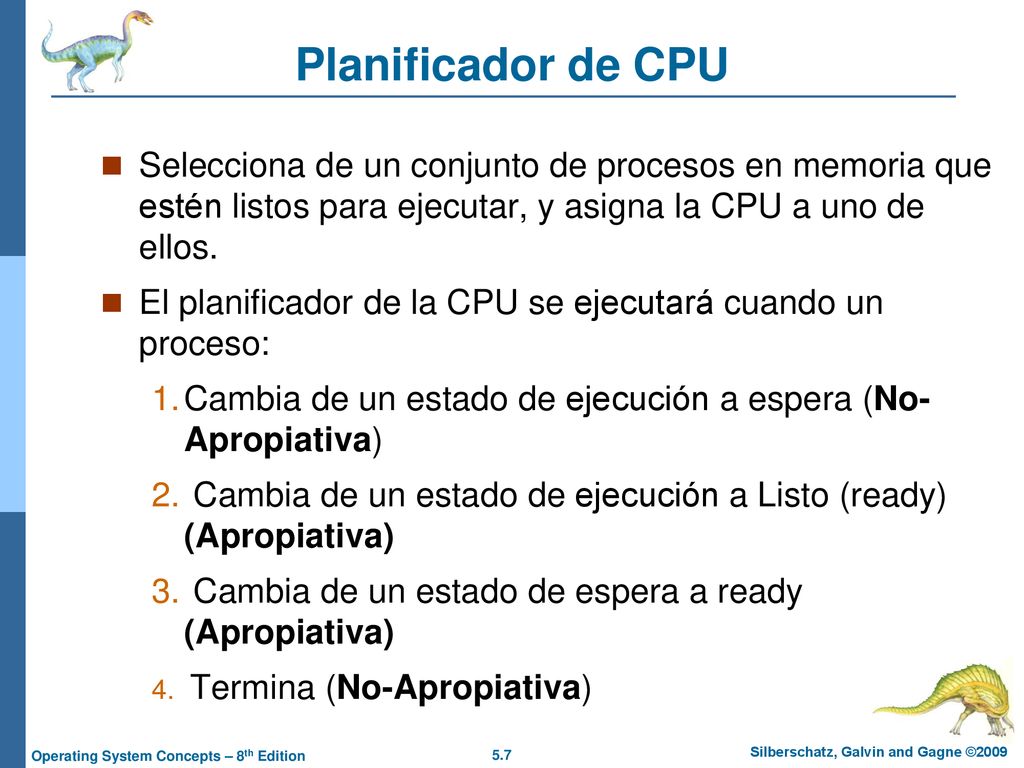 Planificador de CPU

Selecciona de un conjunto de procesos en memoria que estén listos para ejecutar, y asigna la CPU a uno de ellos.

El planificador de la CPU se ejecutará cuando un proceso:

1. Cambia de un estado de ejecución a espera (No-Apropiativa)

2. Cambia de un estado de ejecución a Listo (ready) (Apropiativa)

3. Cambia de un estado de espera a ready (Apropiativa)

4. Termina (No-Apropiativa)

Operating System Concepts – 8th Edition 5.7 Silberschatz, Galvin and Gagne ©2009